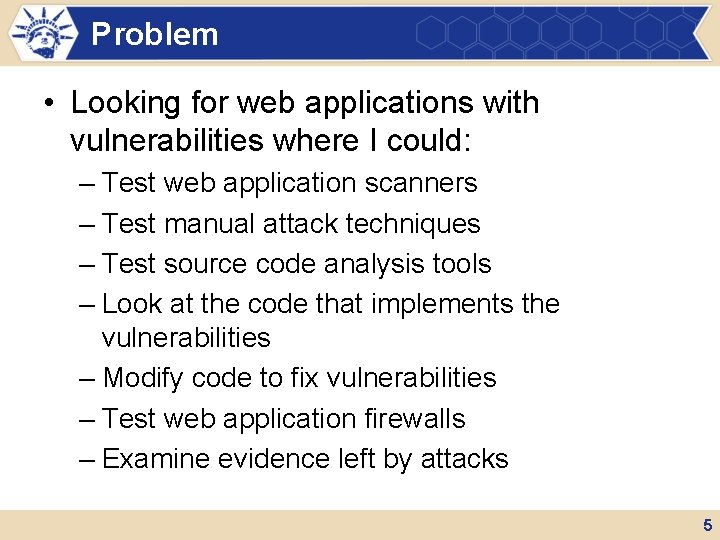 Problem

• Looking for web applications with vulnerabilities where I could:
– Test web application scanners
– Test manual attack techniques
– Test source code analysis tools
– Look at the code that implements the vulnerabilities
– Modify code to fix vulnerabilities
– Test web application firewalls
– Examine evidence left by attacks

5